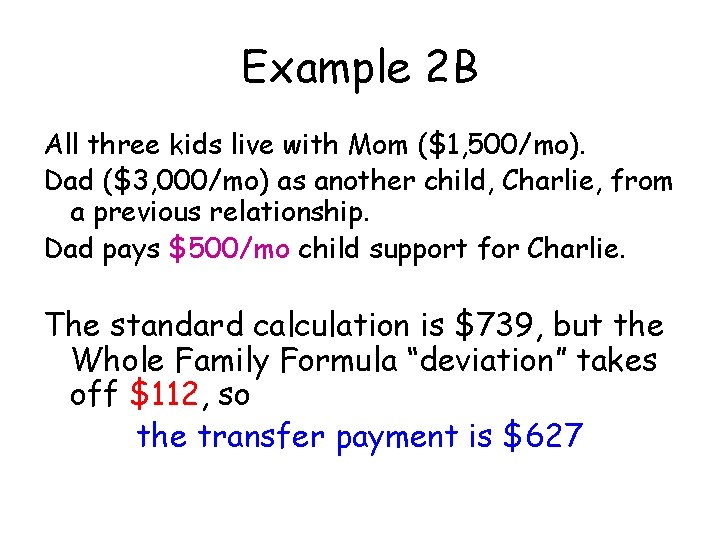 Example 2B

All three kids live with Mom (\$1,500/mo).

Dad (\$3,000/mo) as another child, Charlie, from a previous relationship.

Dad pays \$500/mo child support for Charlie.

The standard calculation is \$739, but the Whole Family Formula “deviation” takes off \$112, so

the transfer payment is \$627